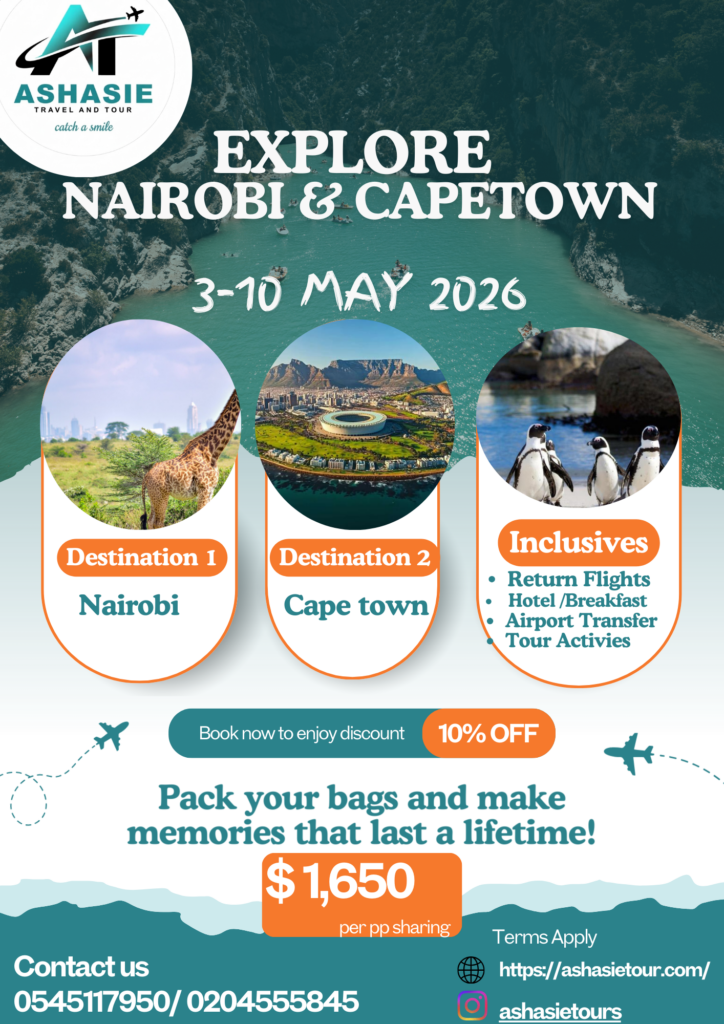 AT
ASHASIE
TRAVEL AND TOUR
catch a smile

EXPLORE
NAIROBI & CAPETOWN

3-10 MAY 2026

Destination 1
Nairobi

Destination 2
Cape town

Inclusives
• Return Flights
• Hotel /Breakfast
• Airport Transfer
• Tour Activies

Book now to enjoy discount 10% OFF

Pack your bags and make memories that last a lifetime!

$ 1,650
per pp sharing

Terms Apply

Contact us
0545117950/ 0204555845

https://ashasietour.com/
ashasietours